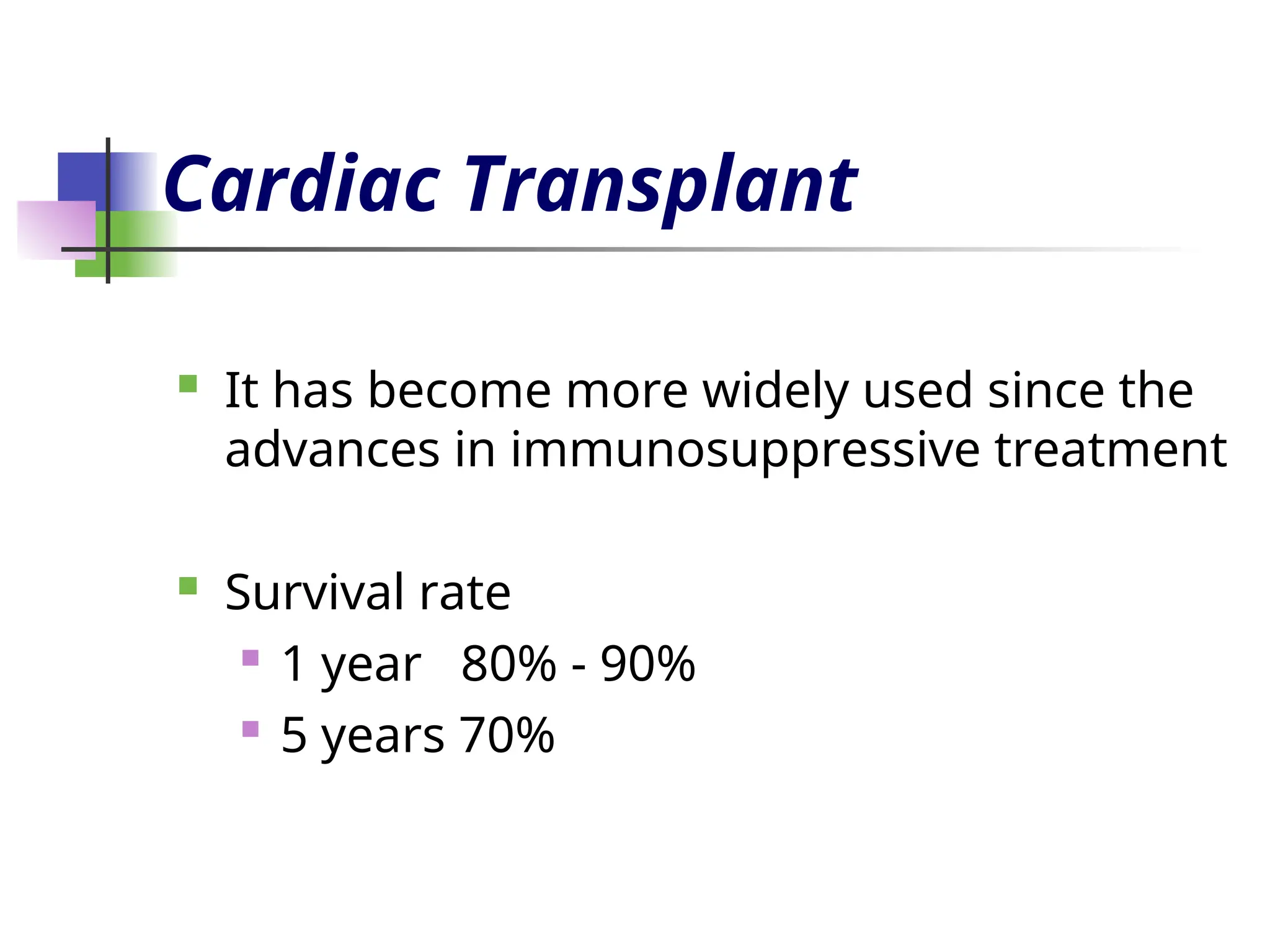 Cardiac Transplant

It has become more widely used since the advances in immunosuppressive treatment

Survival rate
1 year   80% - 90%
5 years 70%